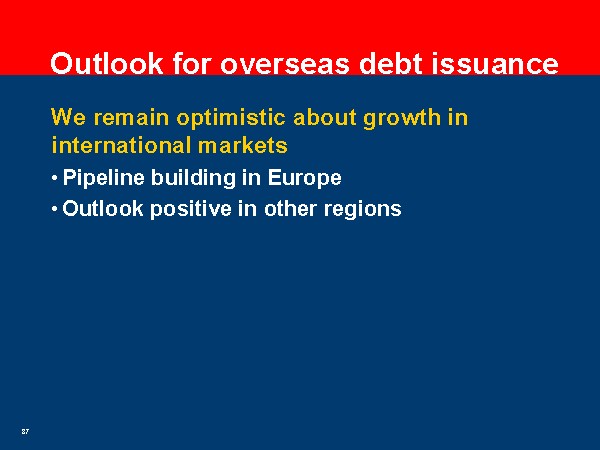 Outlook for overseas debt issuance

We remain optimistic about growth in international markets

• Pipeline building in Europe

• Outlook positive in other regions

37